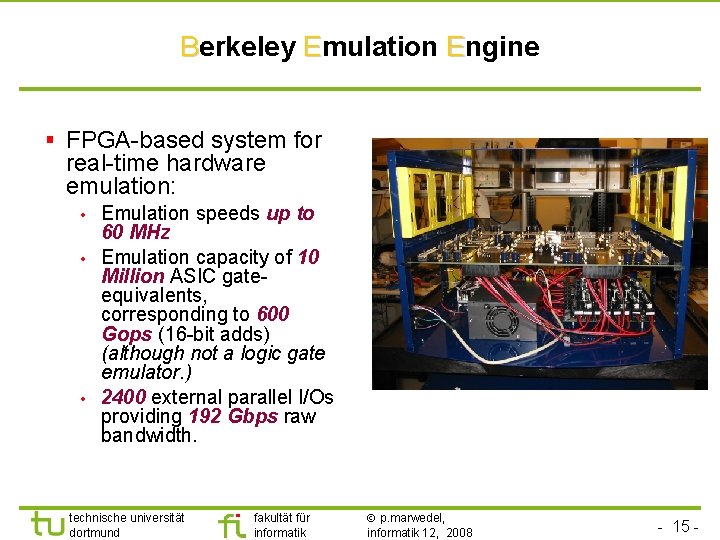 Berkeley Emulation Engine

▪ FPGA-based system for real-time hardware emulation:

• Emulation speeds up to 60 MHz
• Emulation capacity of 10 Million ASIC gate-equivalents, corresponding to 600 Gops (16-bit adds) (although not a logic gate emulator.)
• 2400 external parallel I/Os providing 192 Gbps raw bandwidth.

tu technische universität dortmund

fi fakultät für informatik

© p.marwedel, informatik 12, 2008

- 15 -